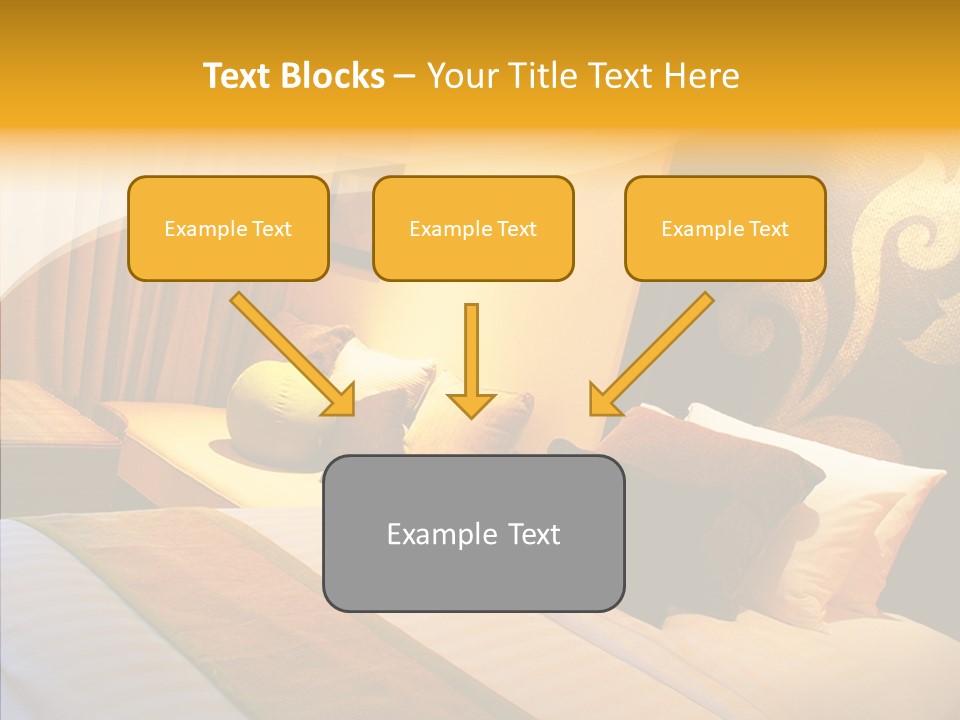 Text Blocks – Your Title Text Here

Example Text

Example Text

Example Text

Example Text